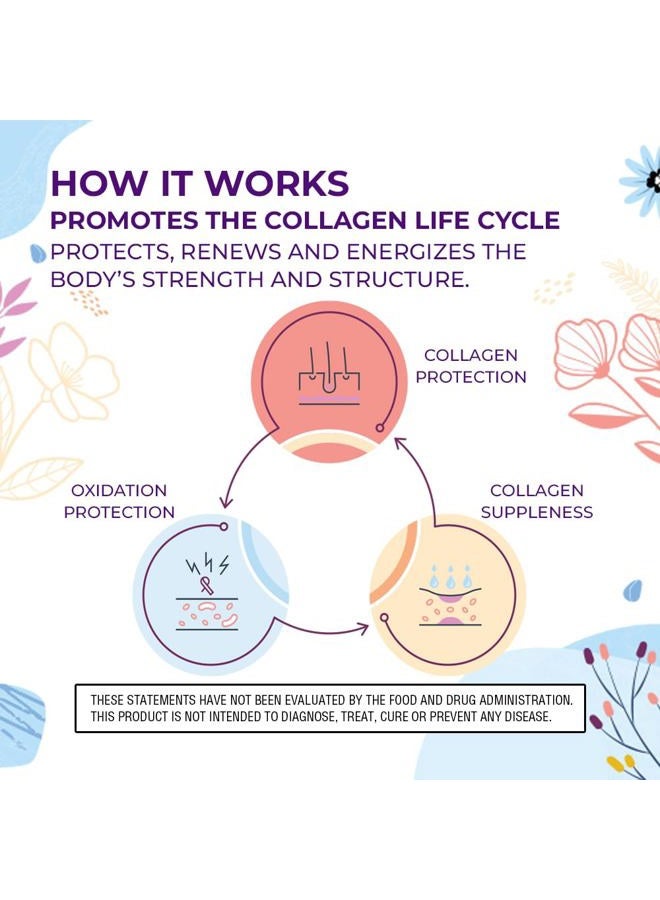 HOW IT WORKS
PROMOTES THE COLLAGEN LIFE CYCLE
PROTECTS, RENEWS AND ENERGIZES THE BODY'S STRENGTH AND STRUCTURE.

COLLAGEN PROTECTION

OXIDATION PROTECTION

COLLAGEN SUPPLENESS

THESE STATEMENTS HAVE NOT BEEN EVALUATED BY THE FOOD AND DRUG ADMINISTRATION. THIS PRODUCT IS NOT INTENDED TO DIAGNOSE, TREAT, CURE OR PREVENT ANY DISEASE.